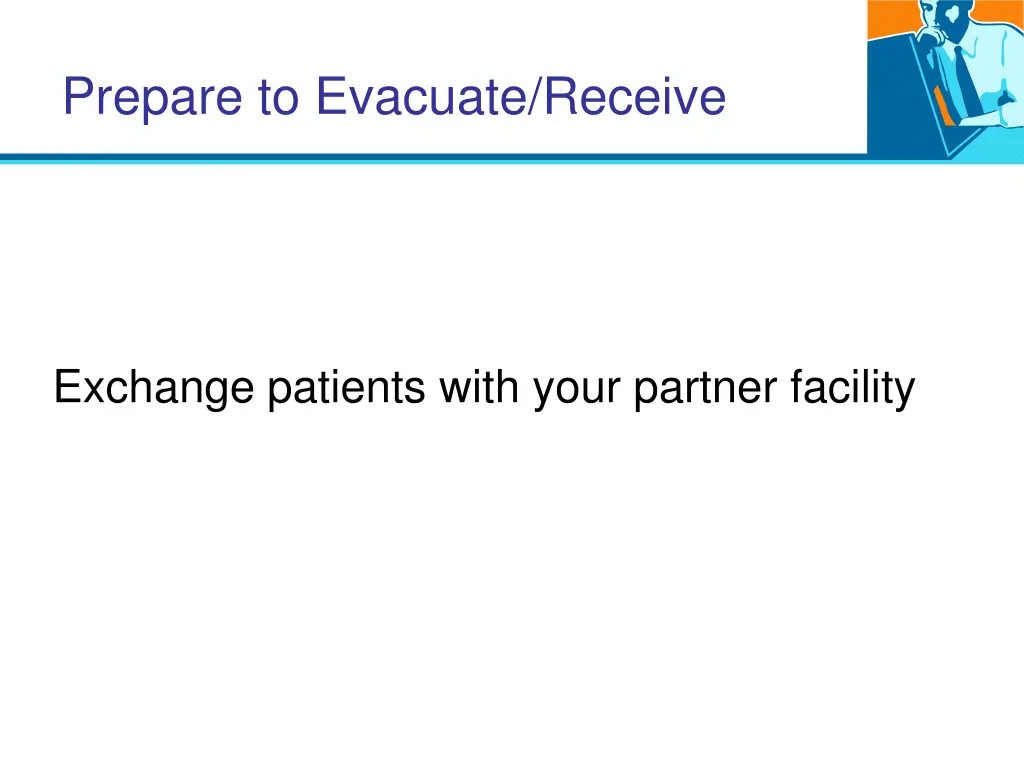 Prepare to Evacuate/Receive

Exchange patients with your partner facility